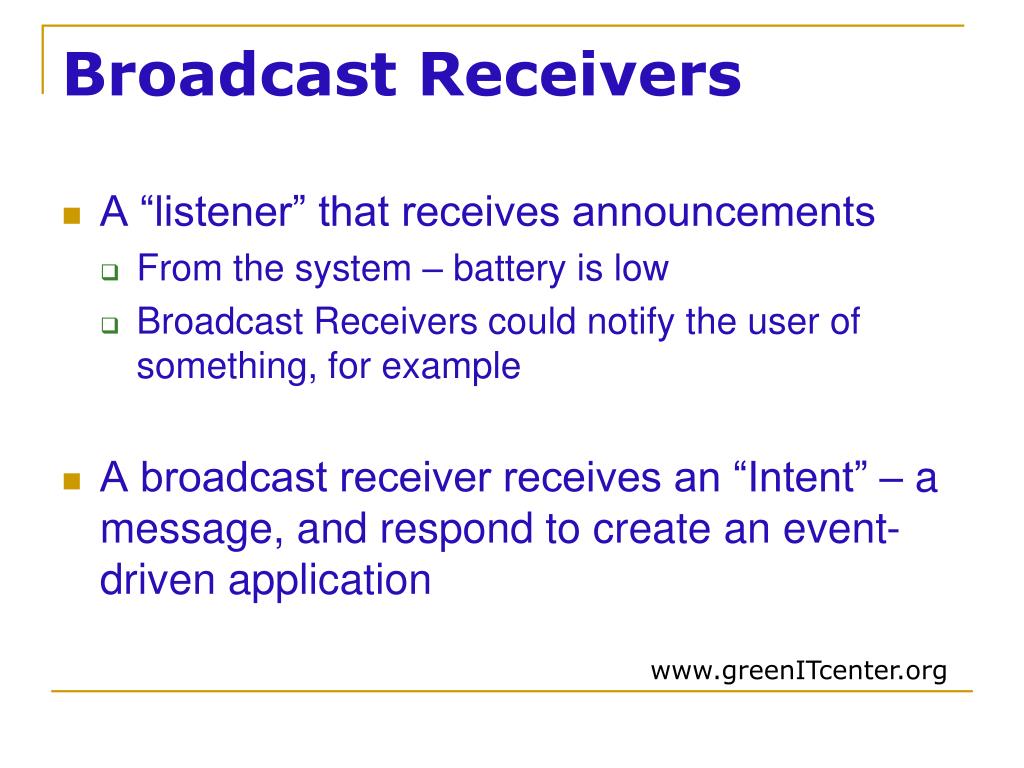 Broadcast Receivers

A “listener” that receives announcements

From the system – battery is low

Broadcast Receivers could notify the user of something, for example

A broadcast receiver receives an “Intent” – a message, and respond to create an event-driven application

www.greenITcenter.org